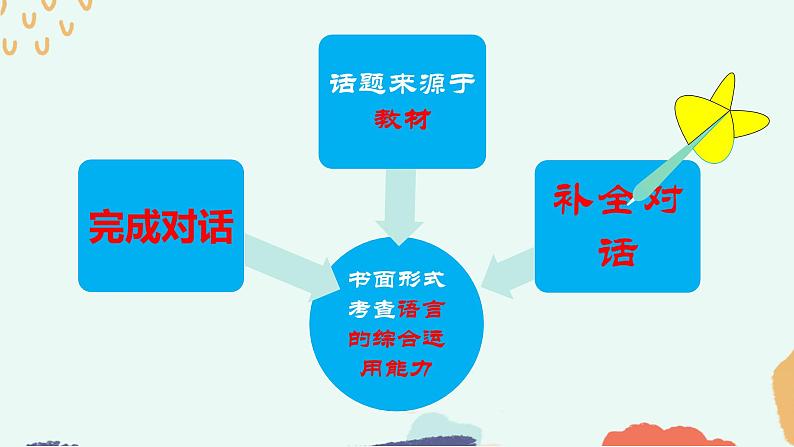 话题来源于教材

完成对话

补全对话

书面形式考查语言的综合运用能力